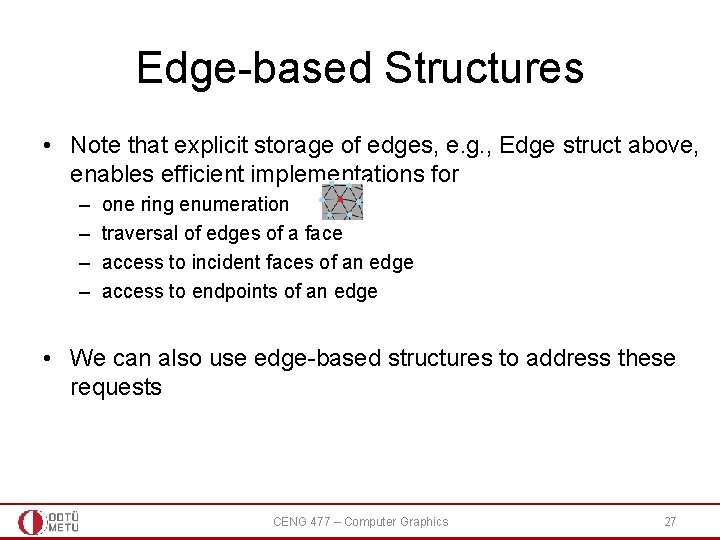 Edge-based Structures

• Note that explicit storage of edges, e.g., Edge struct above, enables efficient implementations for
  – one ring enumeration
  – traversal of edges of a face
  – access to incident faces of an edge
  – access to endpoints of an edge

• We can also use edge-based structures to address these requests

ODTÜ METU

CENG 477 – Computer Graphics

27